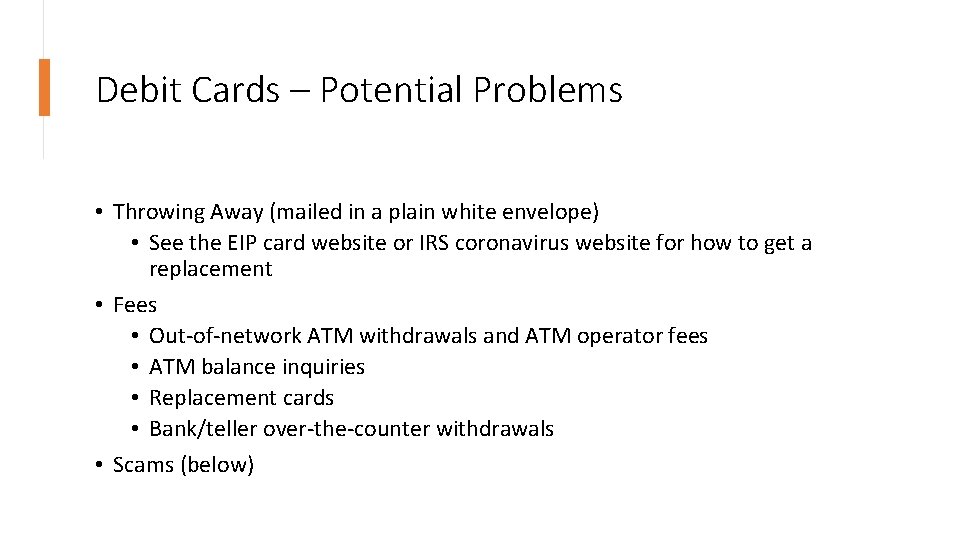 Debit Cards – Potential Problems

• Throwing Away (mailed in a plain white envelope)
  • See the EIP card website or IRS coronavirus website for how to get a replacement
• Fees
  • Out-of-network ATM withdrawals and ATM operator fees
  • ATM balance inquiries
  • Replacement cards
  • Bank/teller over-the-counter withdrawals
• Scams (below)